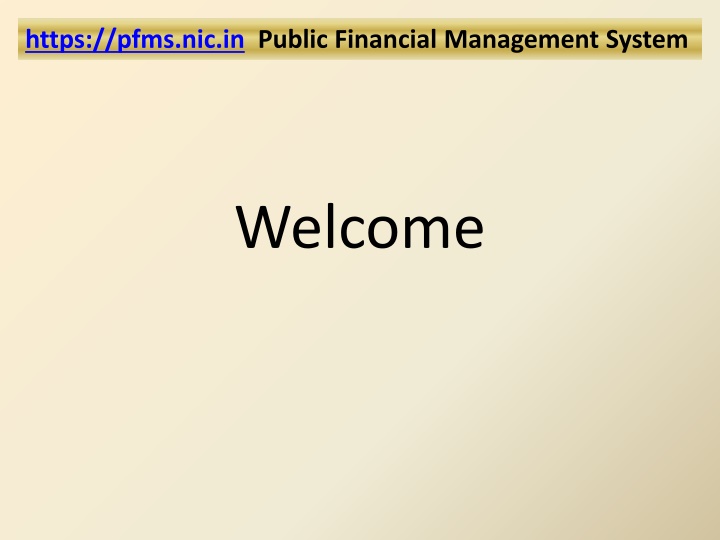 https://pfms.nic.in Public Financial Management System

Welcome